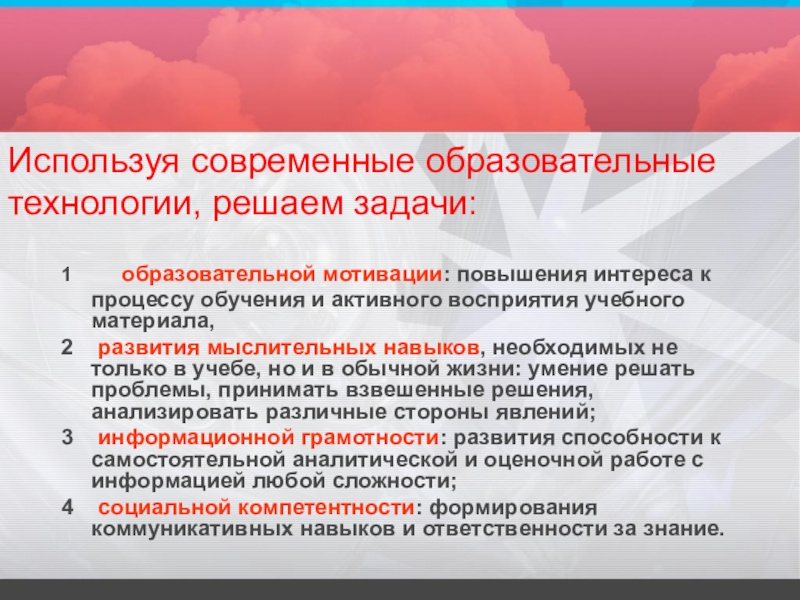 Используя современные образовательные технологии, решаем задачи:

1 образовательной мотивации: повышения интереса к процессу обучения и активного восприятия учебного материала,

2 развития мыслительных навыков, необходимых не только в учебе, но и в обычной жизни: умение решать проблемы, принимать взвешенные решения, анализировать различные стороны явлений;

3 информационной грамотности: развития способности к самостоятельной аналитической и оценочной работе с информацией любой сложности;

4 социальной компетентности: формирования коммуникативных навыков и ответственности за знание.